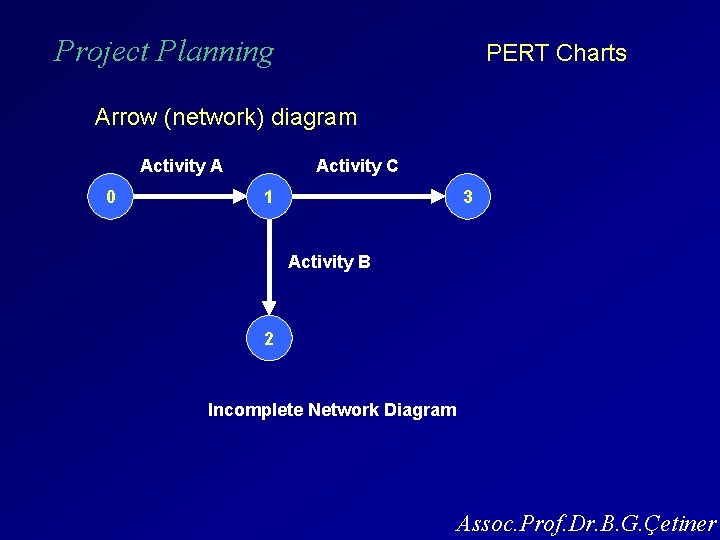 Project Planning

PERT Charts

Arrow (network) diagram

Activity A

Activity C

0

1

3

Activity B

2

Incomplete Network Diagram

Assoc.Prof.Dr.B.G.Çetiner